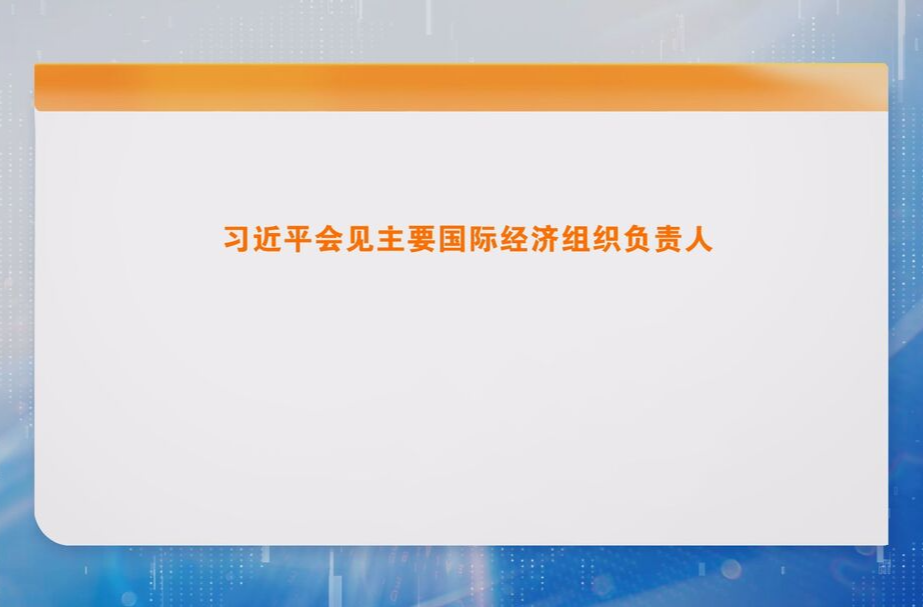 习近平会见主要国际经济组织负责人